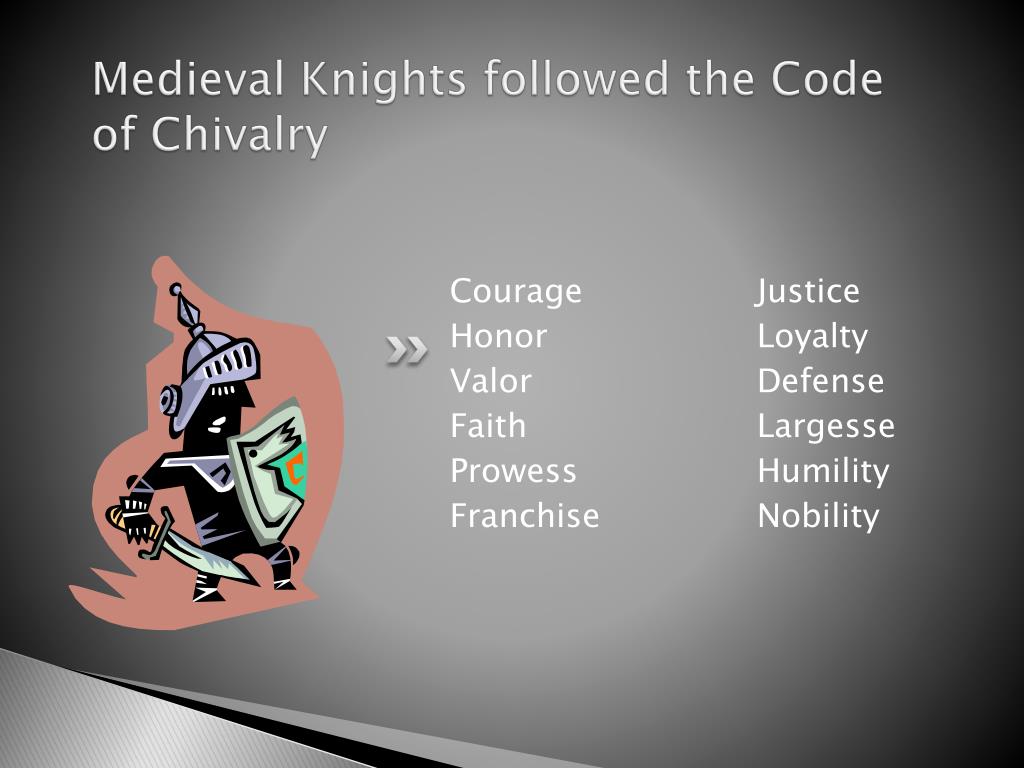 Medieval Knights followed the Code of Chivalry

Courage
Honor
Valor
Faith
Prowess
Franchise

Justice
Loyalty
Defense
Largesse
Humility
Nobility